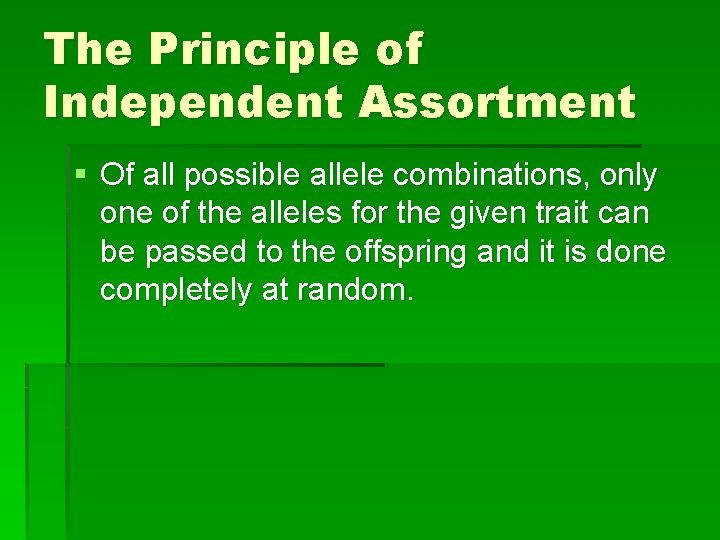 The Principle of Independent Assortment

▪ Of all possible allele combinations, only one of the alleles for the given trait can be passed to the offspring and it is done completely at random.